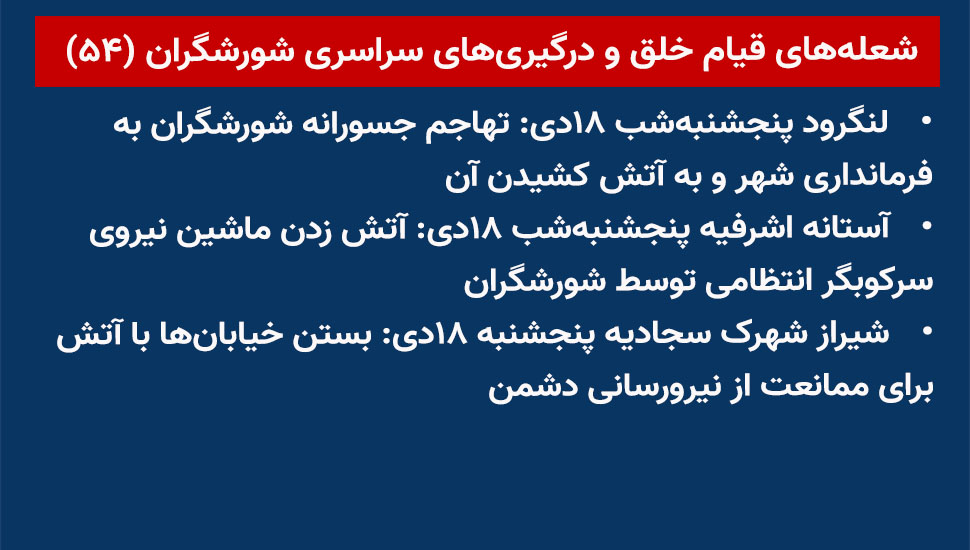 شعله‌های قیام خلق و درگیری‌های سراسری شورشگران (۵۴)

• لنگرود پنجشنبه‌شب ۱۸دی: تهاجم جسورانه شورشگران به فرمانداری شهر و به آتش کشیدن آن

• آستانه اشرفیه پنجشنبه‌شب ۱۸دی: آتش زدن ماشین نیروی سرکوبگر انتظامی توسط شورشگران

• شیراز شهرک سجادیه پنجشنبه ۱۸دی: بستن خیابان‌ها با آتش برای ممانعت از نیرورسانی دشمن